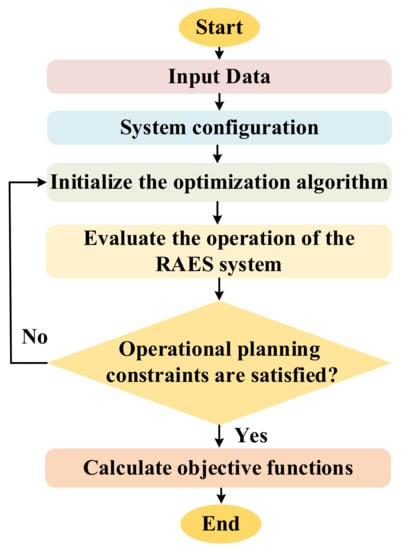 Start

Input Data

System configuration

Initialize the optimization algorithm

Evaluate the operation of the RAES system

No

Operational planning constraints are satisfied?

Yes

Calculate objective functions

End